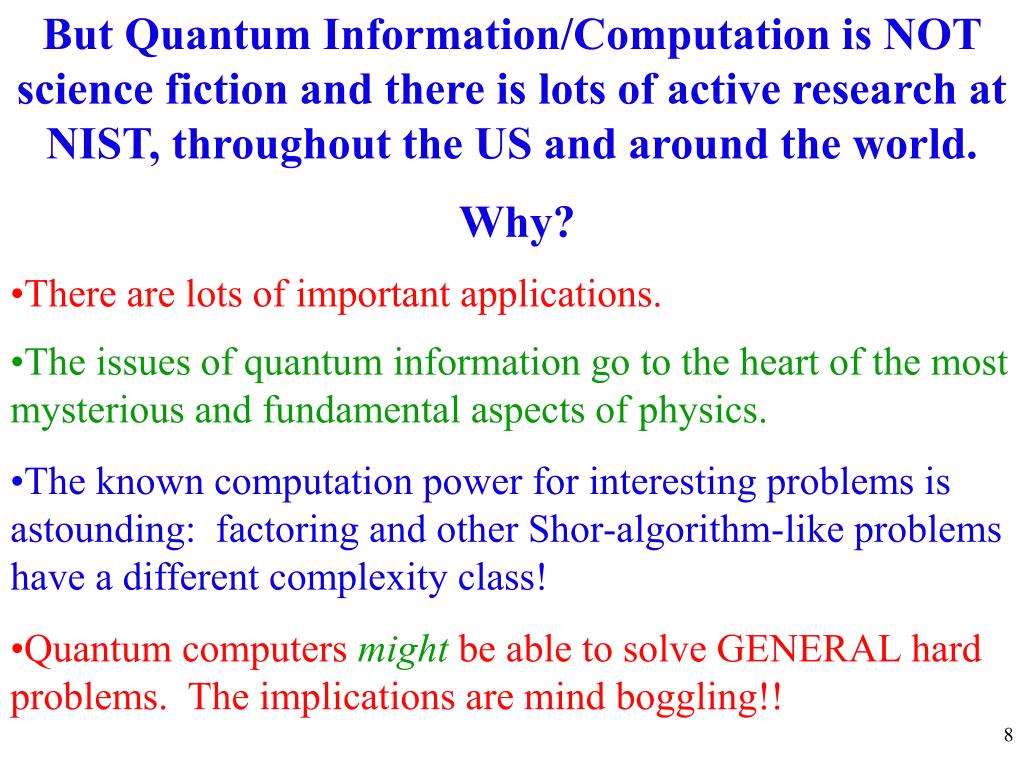 But Quantum Information/Computation is NOT science fiction and there is lots of active research at NIST, throughout the US and around the world.

Why?

•There are lots of important applications.

•The issues of quantum information go to the heart of the most mysterious and fundamental aspects of physics.

•The known computation power for interesting problems is astounding: factoring and other Shor-algorithm-like problems have a different complexity class!

•Quantum computers might be able to solve GENERAL hard problems. The implications are mind boggling!!

8